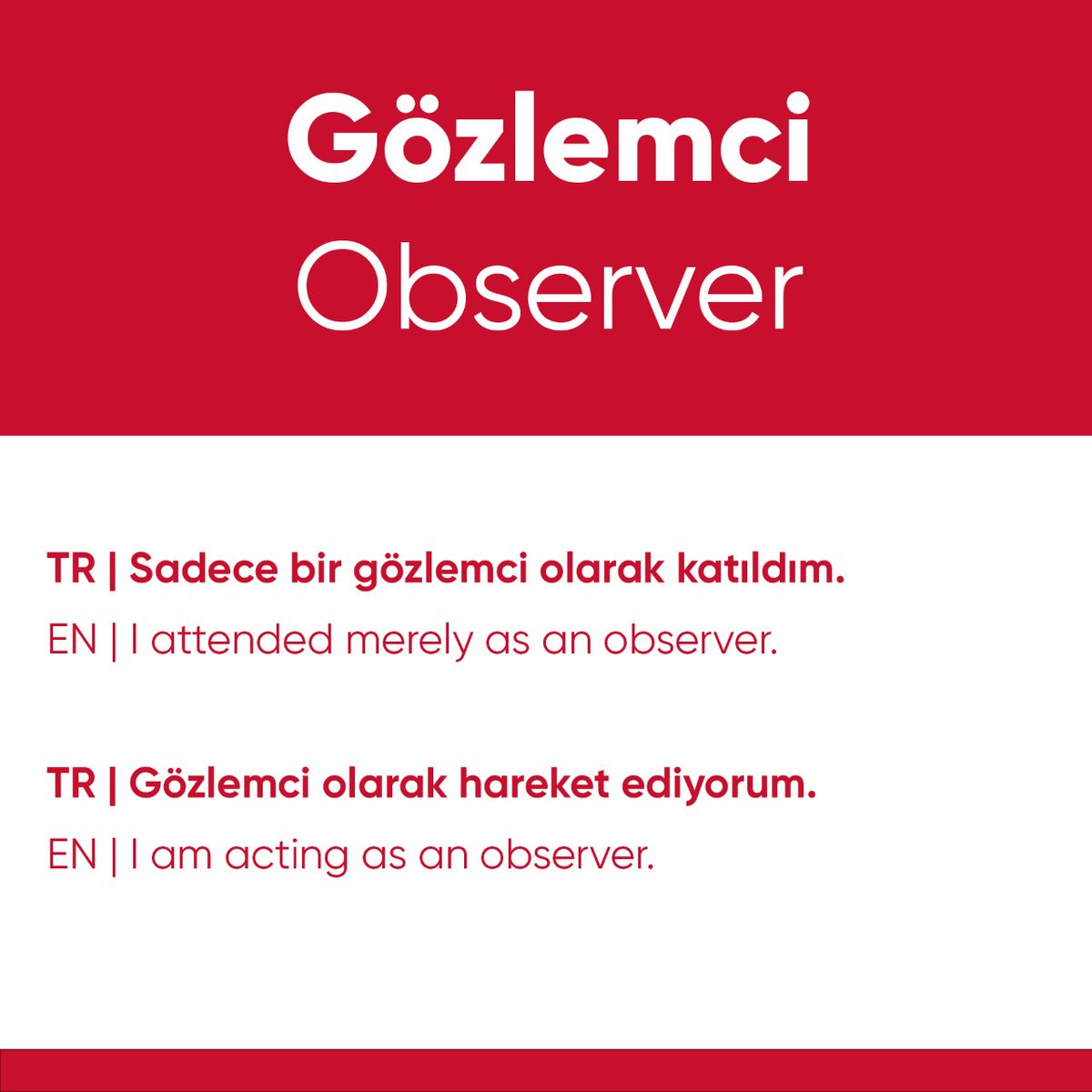 Gözlemci
Observer

TR | Sadece bir gözlemci olarak katıldım.
EN | I attended merely as an observer.

TR | Gözlemci olarak hareket ediyorum.
EN | I am acting as an observer.